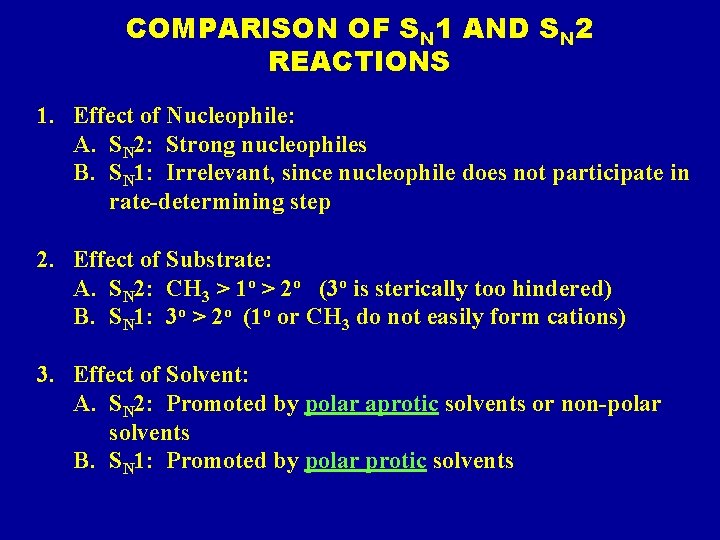 COMPARISON OF $S_N1$ AND $S_N2$ REACTIONS

1. Effect of Nucleophile:
A. $S_N2$: Strong nucleophiles
B. $S_N1$: Irrelevant, since nucleophile does not participate in rate-determining step

2. Effect of Substrate:
A. $S_N2$: $CH_3 > 1^o > 2^o$ ($3^o$ is sterically too hindered)
B. $S_N1$: $3^o > 2^o$ ($1^o$ or $CH_3$ do not easily form cations)

3. Effect of Solvent:
A. $S_N2$: Promoted by polar aprotic solvents or non-polar solvents
B. $S_N1$: Promoted by polar protic solvents